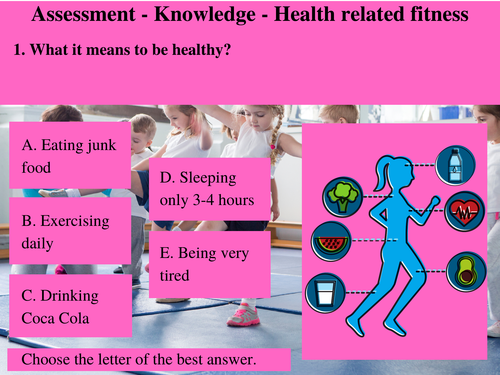 Assessment - Knowledge - Health related fitness

1. What it means to be healthy?

A. Eating junk food

B. Exercising daily

C. Drinking Coca Cola

D. Sleeping only 3-4 hours

E. Being very tired

Choose the letter of the best answer.